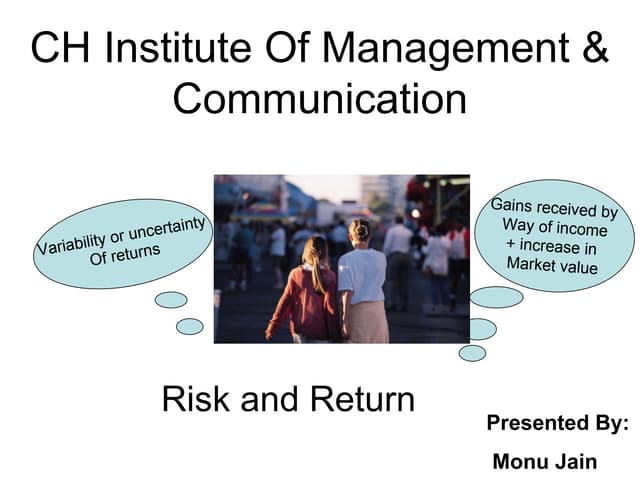 CH Institute Of Management & Communication

Variability or uncertainty Of returns

Gains received by Way of income + increase in Market value

Risk and Return

Presented By:

Monu Jain